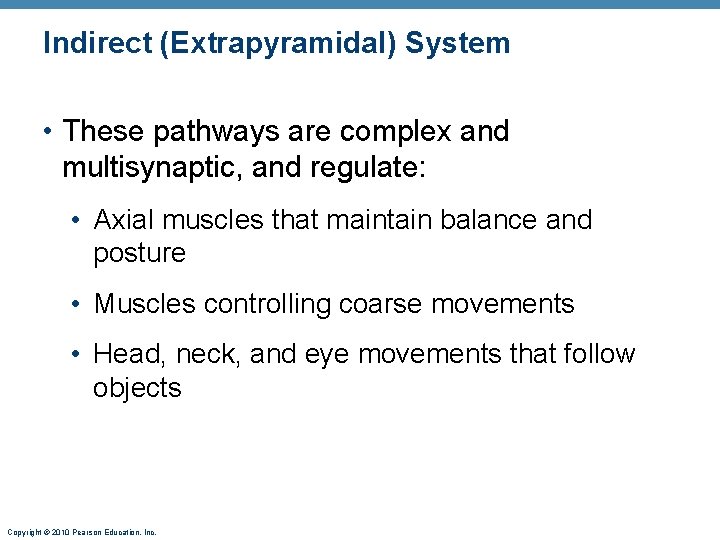 Indirect (Extrapyramidal) System

• These pathways are complex and multisynaptic, and regulate:

• Axial muscles that maintain balance and posture

• Muscles controlling coarse movements

• Head, neck, and eye movements that follow objects

Copyright © 2010 Pearson Education, Inc.